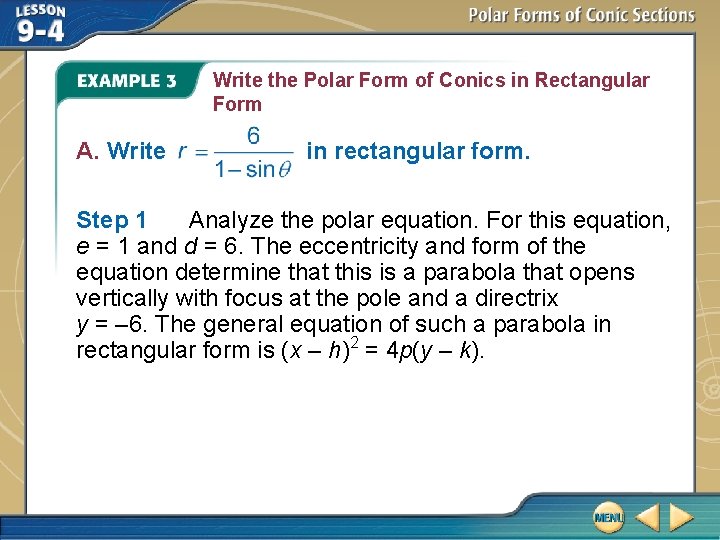 LESSON 9-4

Polar Forms of Conic Sections

EXAMPLE 3 Write the Polar Form of Conics in Rectangular Form

A. Write $r = \frac{6}{1 - \sin\theta}$ in rectangular form.

Step 1 Analyze the polar equation. For this equation, $e = 1$ and $d = 6$. The eccentricity and form of the equation determine that this is a parabola that opens vertically with focus at the pole and a directrix $y = -6$. The general equation of such a parabola in rectangular form is $(x - h)^2 = 4p(y - k)$.

MENU